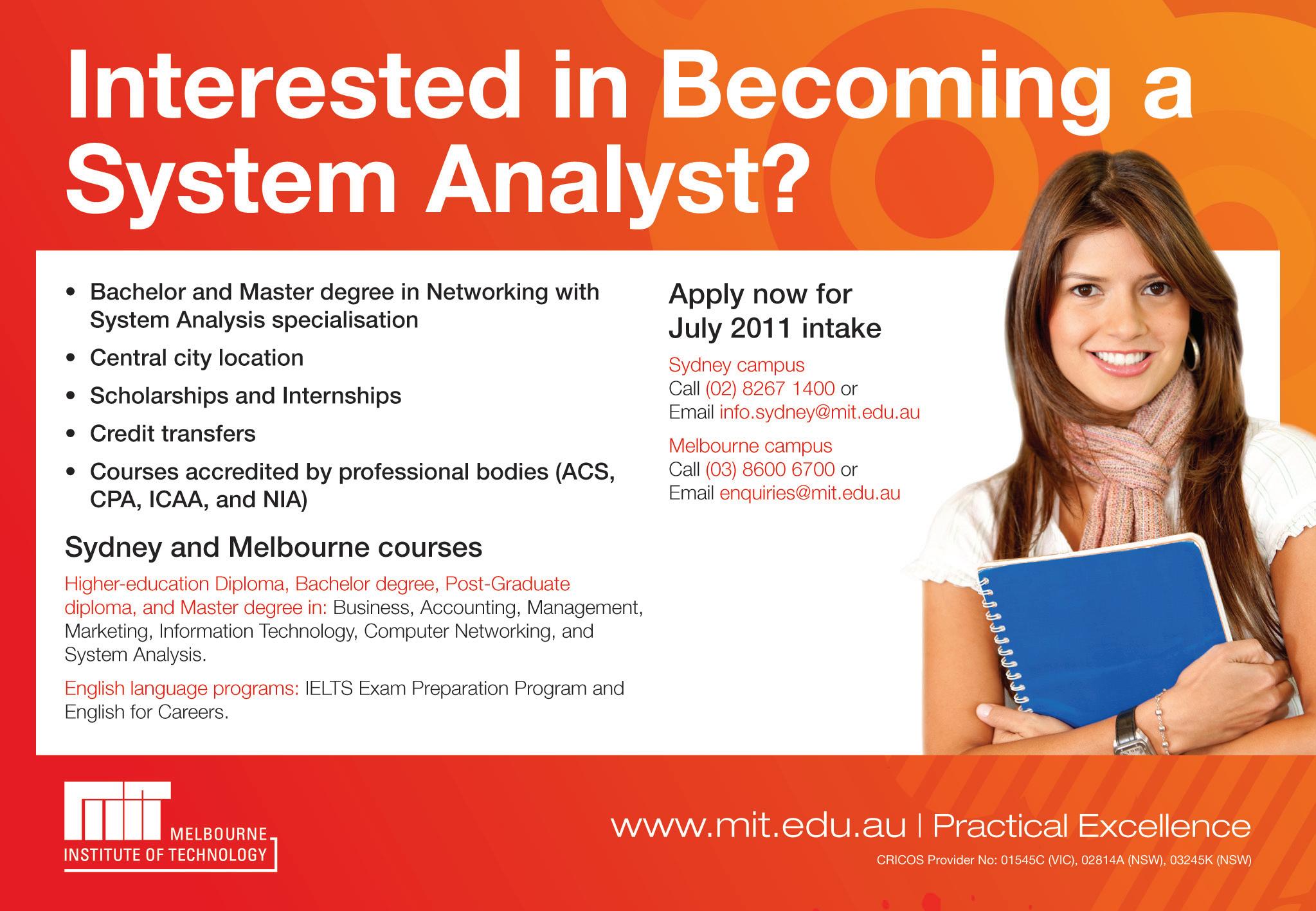 Interested in Becoming a System Analyst?

• Bachelor and Master degree in Networking with System Analysis specialisation
• Central city location
• Scholarships and Internships
• Credit transfers
• Courses accredited by professional bodies (ACS, CPA, ICAA, and NIA)

Sydney and Melbourne courses

Higher-education Diploma, Bachelor degree, Post-Graduate diploma, and Master degree in: Business, Accounting, Management, Marketing, Information Technology, Computer Networking, and System Analysis.

English language programs: IELTS Exam Preparation Program and English for Careers.

Apply now for July 2011 intake

Sydney campus
Call (02) 8267 1400 or
Email info.sydney@mit.edu.au

Melbourne campus
Call (03) 8600 6700 or
Email enquiries@mit.edu.au

MIT MELBOURNE INSTITUTE OF TECHNOLOGY

www.mit.edu.au | Practical Excellence

CRICOS Provider No: 01545C (VIC), 02814A (NSW), 03245K (NSW)